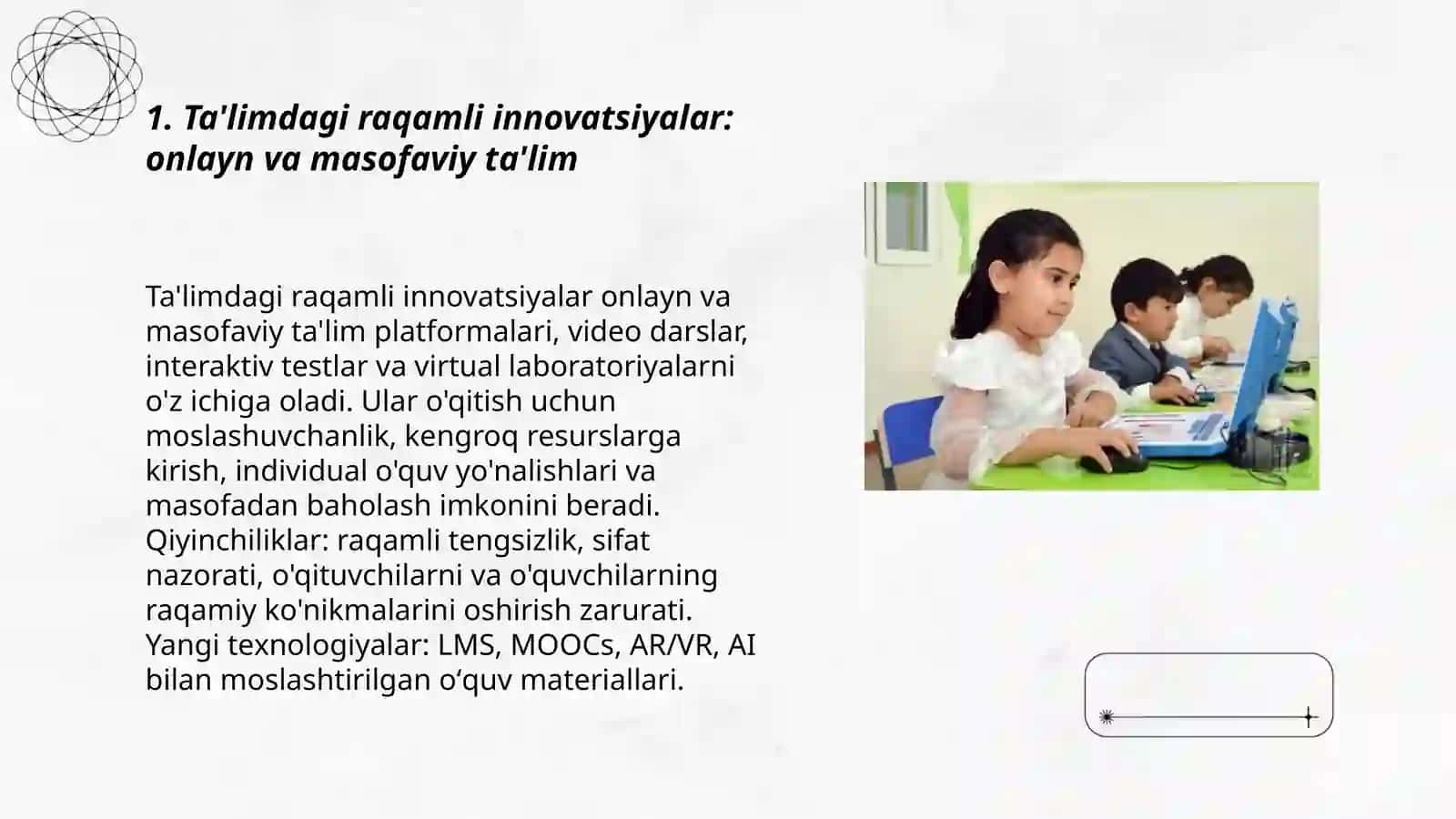 1. Ta'limdagi raqamli innovatsiyalar: onlayn va masofaviy ta'lim

Ta'limdagi raqamli innovatsiyalar onlayn va masofaviy ta'lim platformalari, video darslar, interaktiv testlar va virtual laboratoriyalarni o'z ichiga oladi. Ular o'qitish uchun moslashuvchanlik, kengroq resurslarga kirish, individual o'quv yo'nalishlari va masofadan baholash imkonini beradi. Qiyinchiliklar: raqamli tengsizlik, sifat nazorati, o'qituvchilarni va o'quvchilarning raqamiy ko'nikmalarini oshirish zarurati. Yangi texnologiyalar: LMS, MOOCs, AR/VR, AI bilan moslashtirilgan o‘quv materiallari.